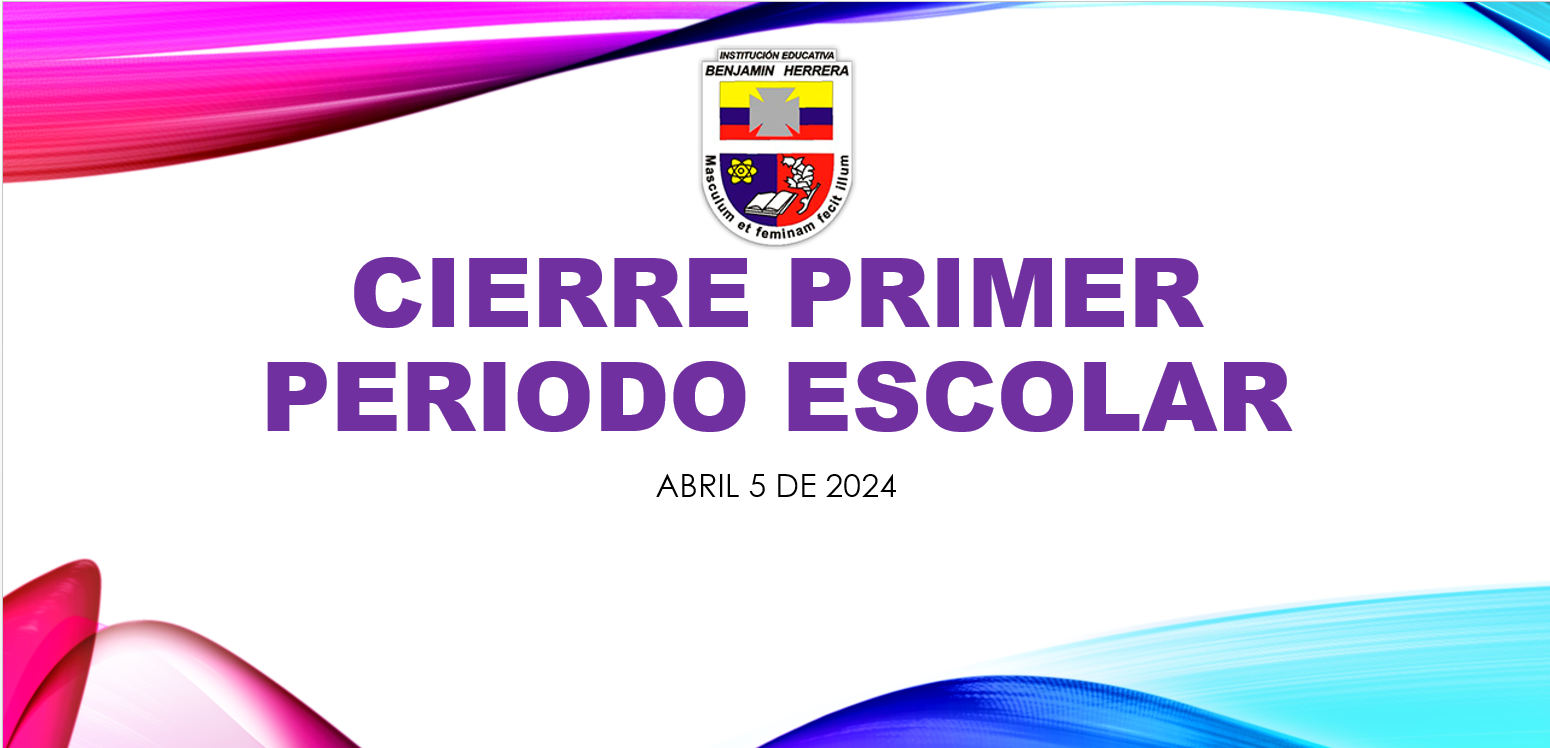 INSTITUCIÓN EDUCATIVA
BENJAMIN HERRERA
Masculum et feminam fecit illum

CIERRE PRIMER PERIODO ESCOLAR

ABRIL 5 DE 2024